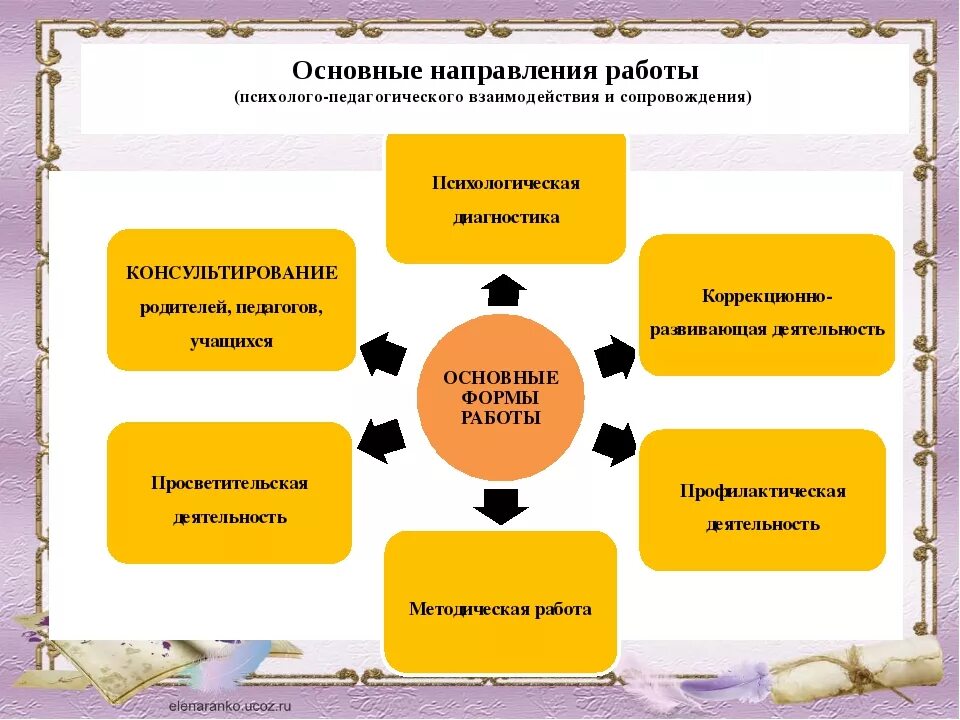 Основные направления работы
(психолого-педагогического взаимодействия и сопровождения)

Психологическая диагностика

КОНСУЛЬТИРОВАНИЕ родителей, педагогов, учащихся

Коррекционно-развивающая деятельность

ОСНОВНЫЕ ФОРМЫ РАБОТЫ

Просветительская деятельность

Профилактическая деятельность

Методическая работа

elenaranko.ucoz.ru